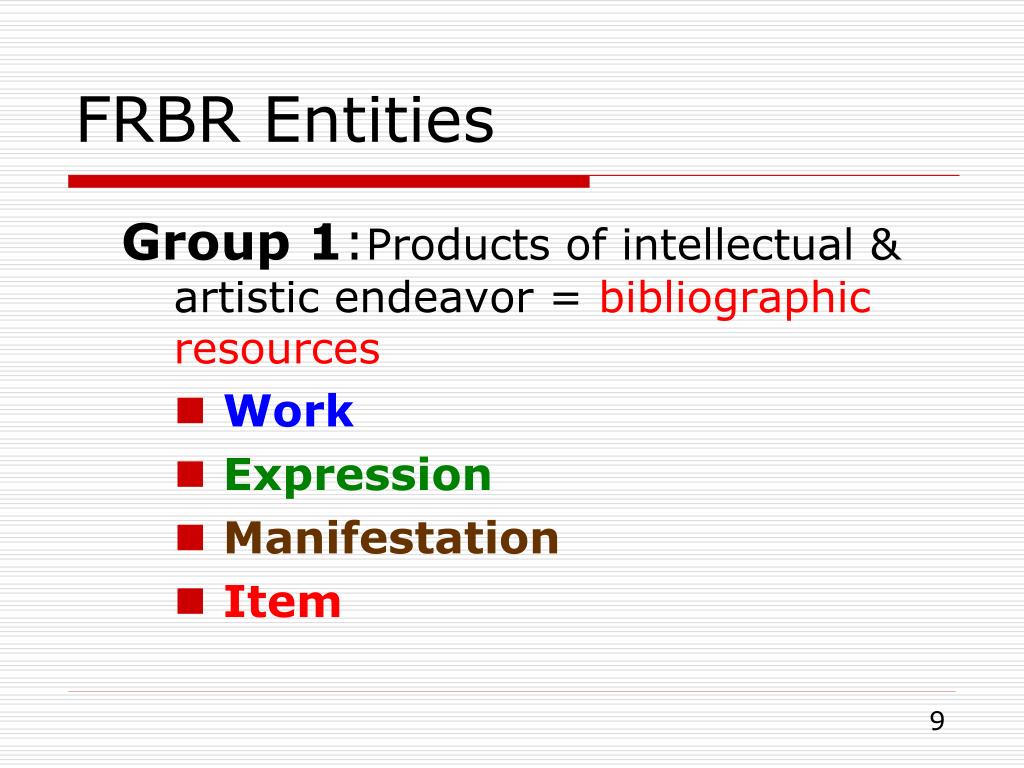 FRBR Entities

Group 1:Products of intellectual & artistic endeavor = bibliographic resources

- Work
- Expression
- Manifestation
- Item

9